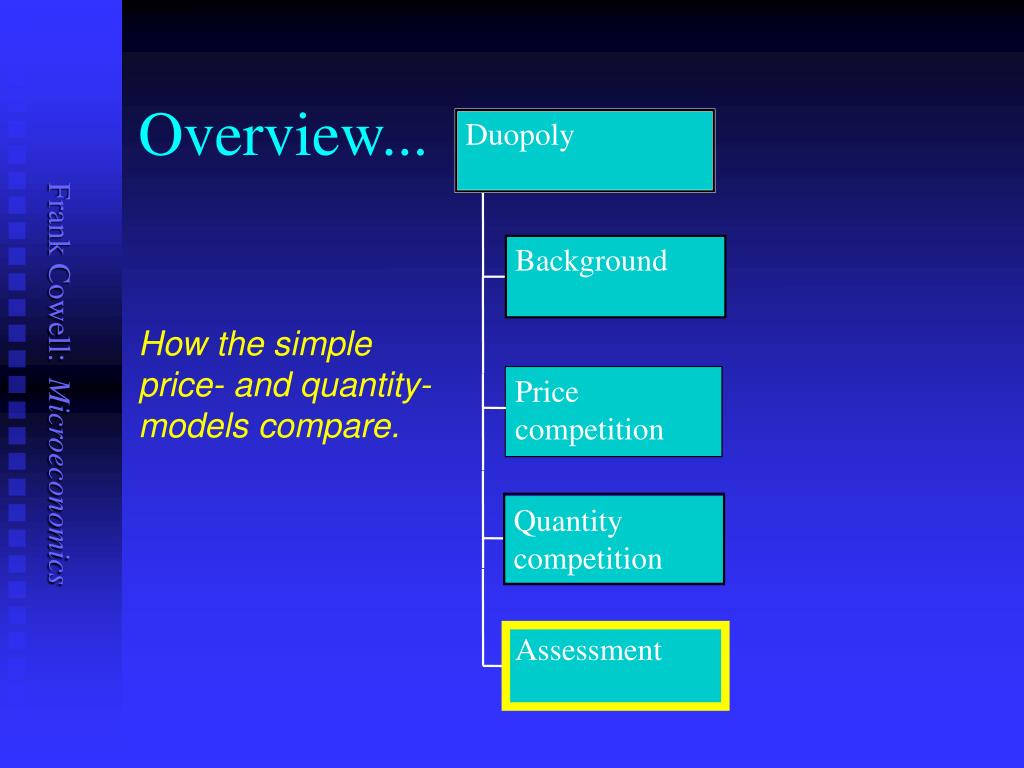 Frank Cowell: Microeconomics

Overview...

How the simple price- and quantity-models compare.

Duopoly

Background

Price competition

Quantity competition

Assessment